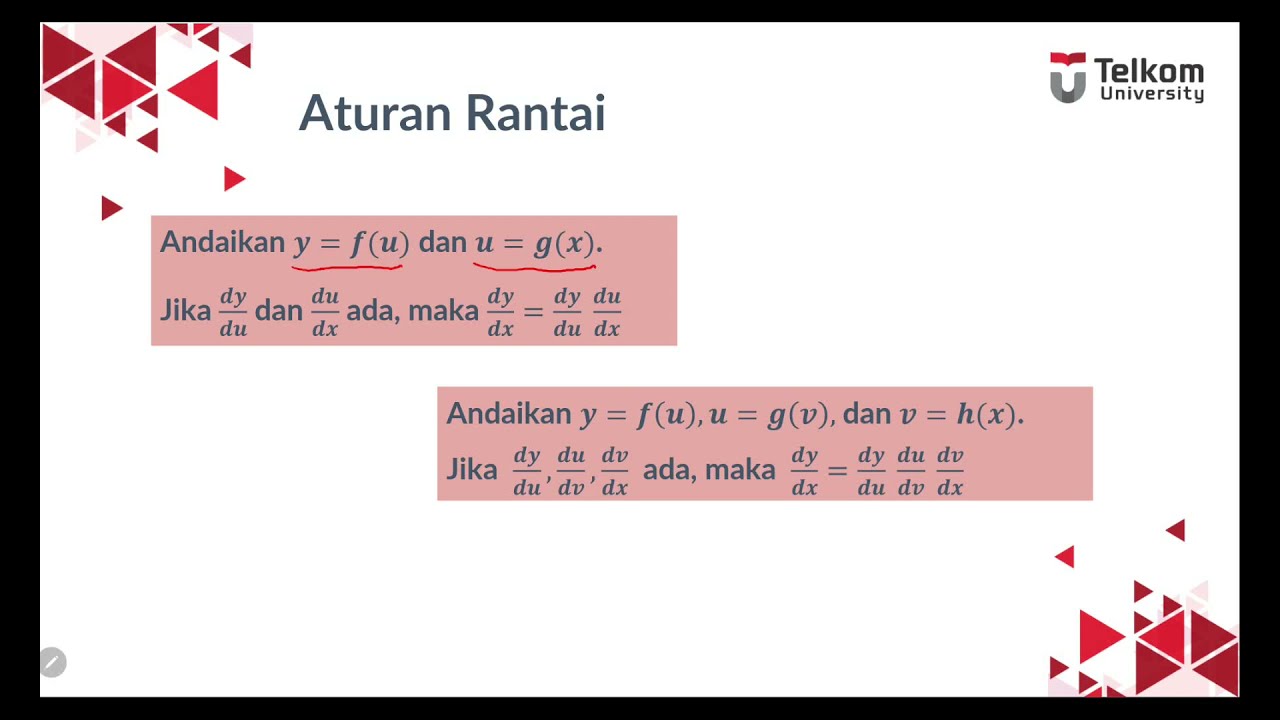 Telkom University

Aturan Rantai

Andaikan $y = f(u)$ dan $u = g(x)$.

Jika $\frac{dy}{du}$ dan $\frac{du}{dx}$ ada, maka $\frac{dy}{dx} = \frac{dy}{du}\frac{du}{dx}$

Andaikan $y = f(u), u = g(v)$, dan $v = h(x)$.

Jika $\frac{dy}{du}, \frac{du}{dv}, \frac{dv}{dx}$ ada, maka $\frac{dy}{dx} = \frac{dy}{du}\frac{du}{dv}\frac{dv}{dx}$